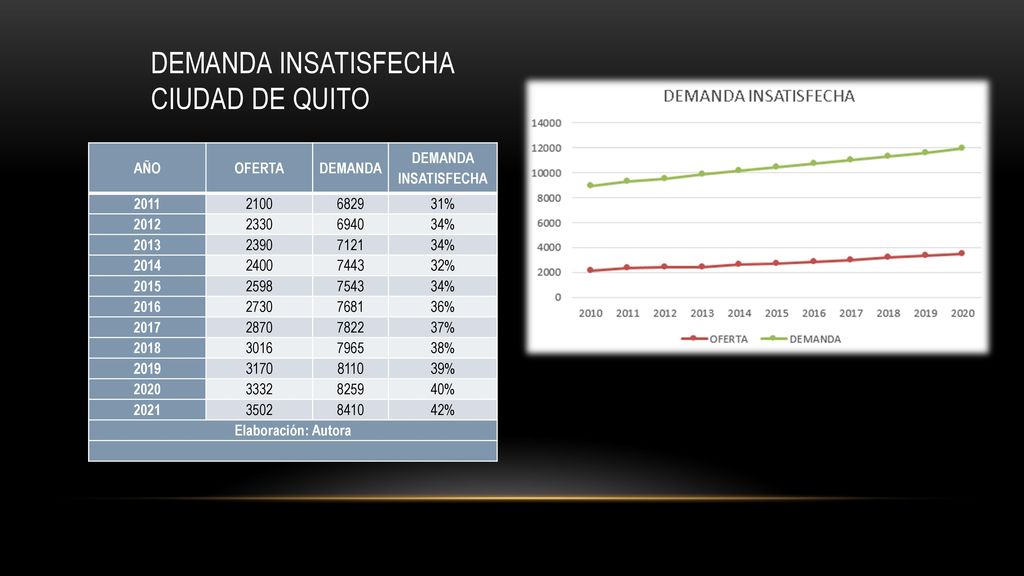 DEMANDA INSATISFECHA
CIUDAD DE QUITO

| AÑO | OFERTA | DEMANDA | DEMANDA INSATISFECHA |
|---|---|---|---|
| 2011 | 2100 | 6829 | 31% |
| 2012 | 2330 | 6940 | 34% |
| 2013 | 2390 | 7121 | 34% |
| 2014 | 2400 | 7443 | 32% |
| 2015 | 2598 | 7543 | 34% |
| 2016 | 2730 | 7681 | 36% |
| 2017 | 2870 | 7822 | 37% |
| 2018 | 3016 | 7965 | 38% |
| 2019 | 3170 | 8110 | 39% |
| 2020 | 3332 | 8259 | 40% |
| 2021 | 3502 | 8410 | 42% |
| Elaboración: Autora | | | |

DEMANDA INSATISFECHA

14000
12000
10000
8000
6000
4000
2000
0

2010 2011 2012 2013 2014 2015 2016 2017 2018 2019 2020

OFERTA DEMANDA